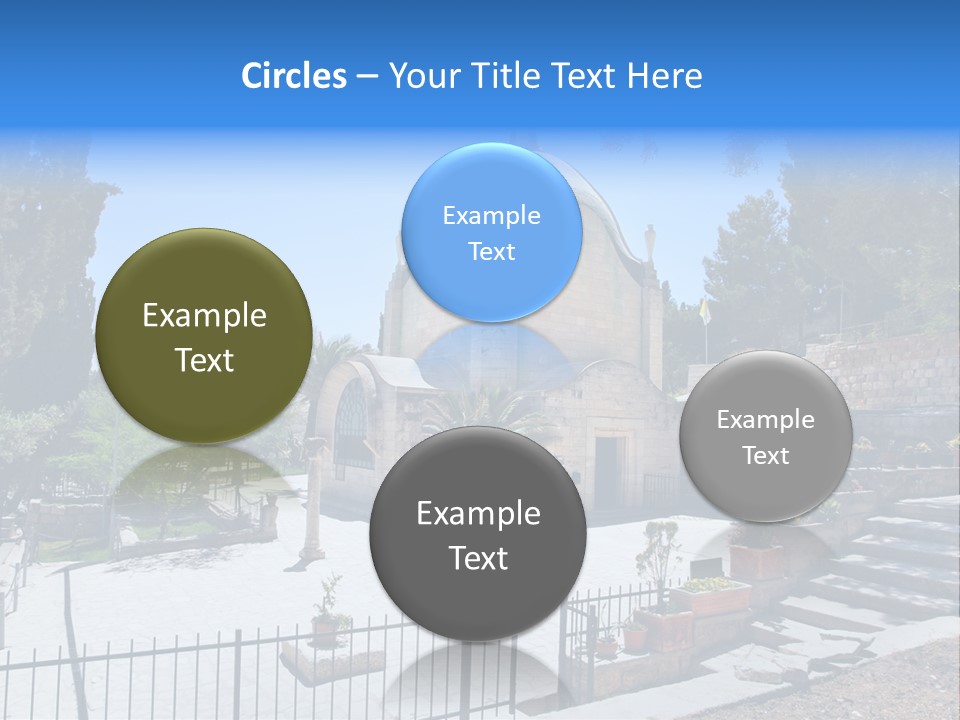 Circles – Your Title Text Here

Example Text

Example Text

Example Text

Example Text